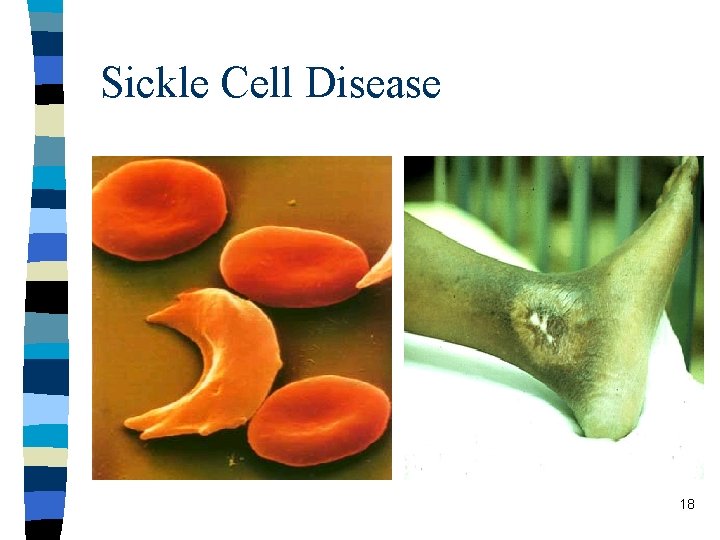 Sickle Cell Disease

18